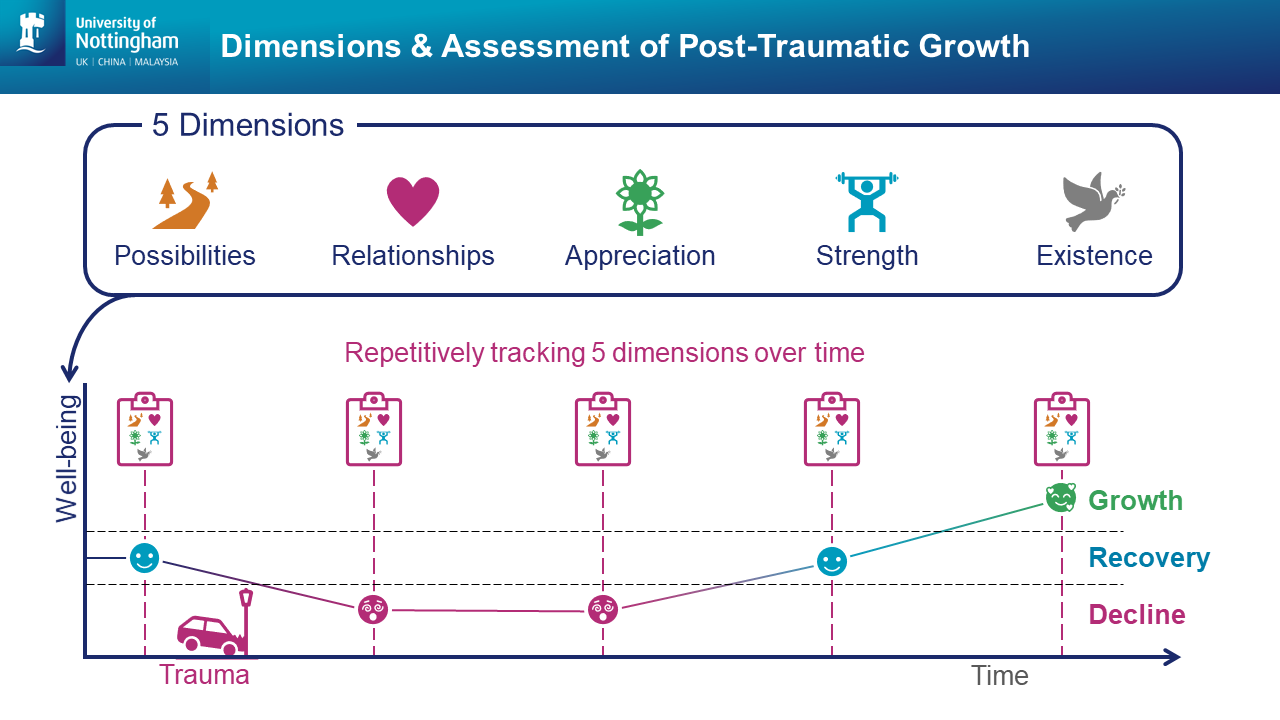 University of Nottingham
UK | CHINA | MALAYSIA

Dimensions & Assessment of Post-Traumatic Growth

5 Dimensions

Possibilities Relationships Appreciation Strength Existence

Repetitively tracking 5 dimensions over time

Well-being

Growth

Recovery

Decline

Trauma

Time